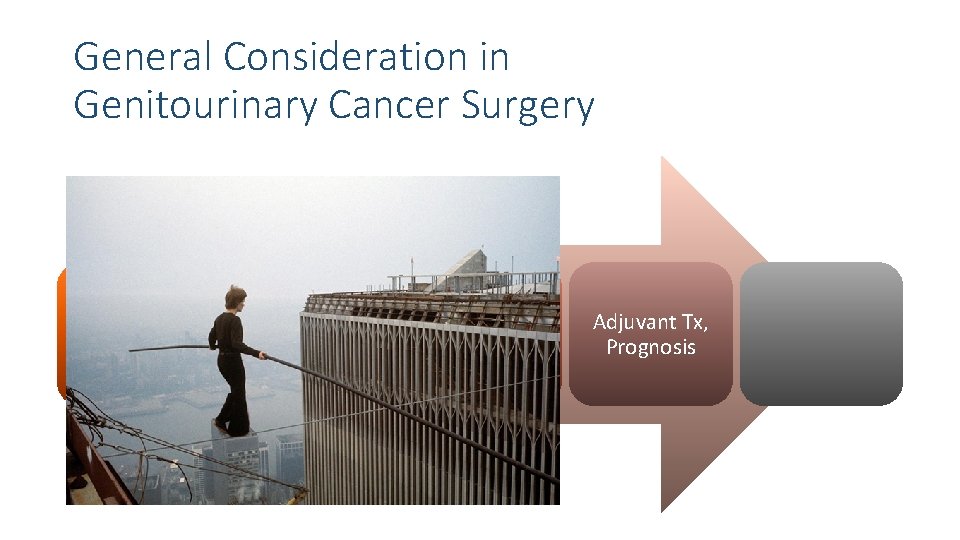 General Consideration in Genitourinary Cancer Surgery

Adjuvant Tx, Prognosis